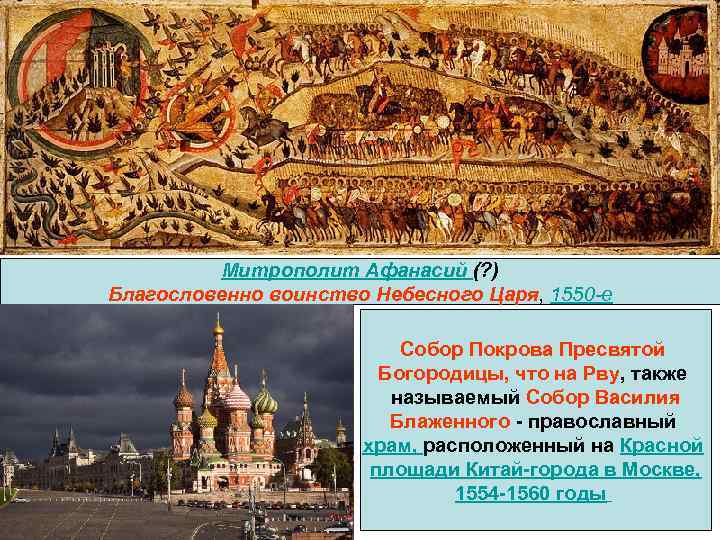 Митрополит Афанасий (?)
Благословенно воинство Небесного Царя, 1550-е

Собор Покрова Пресвятой Богородицы, что на Рву, также называемый Собор Василия Блаженного - православный храм, расположенный на Красной площади Китай-города в Москве, 1554-1560 годы